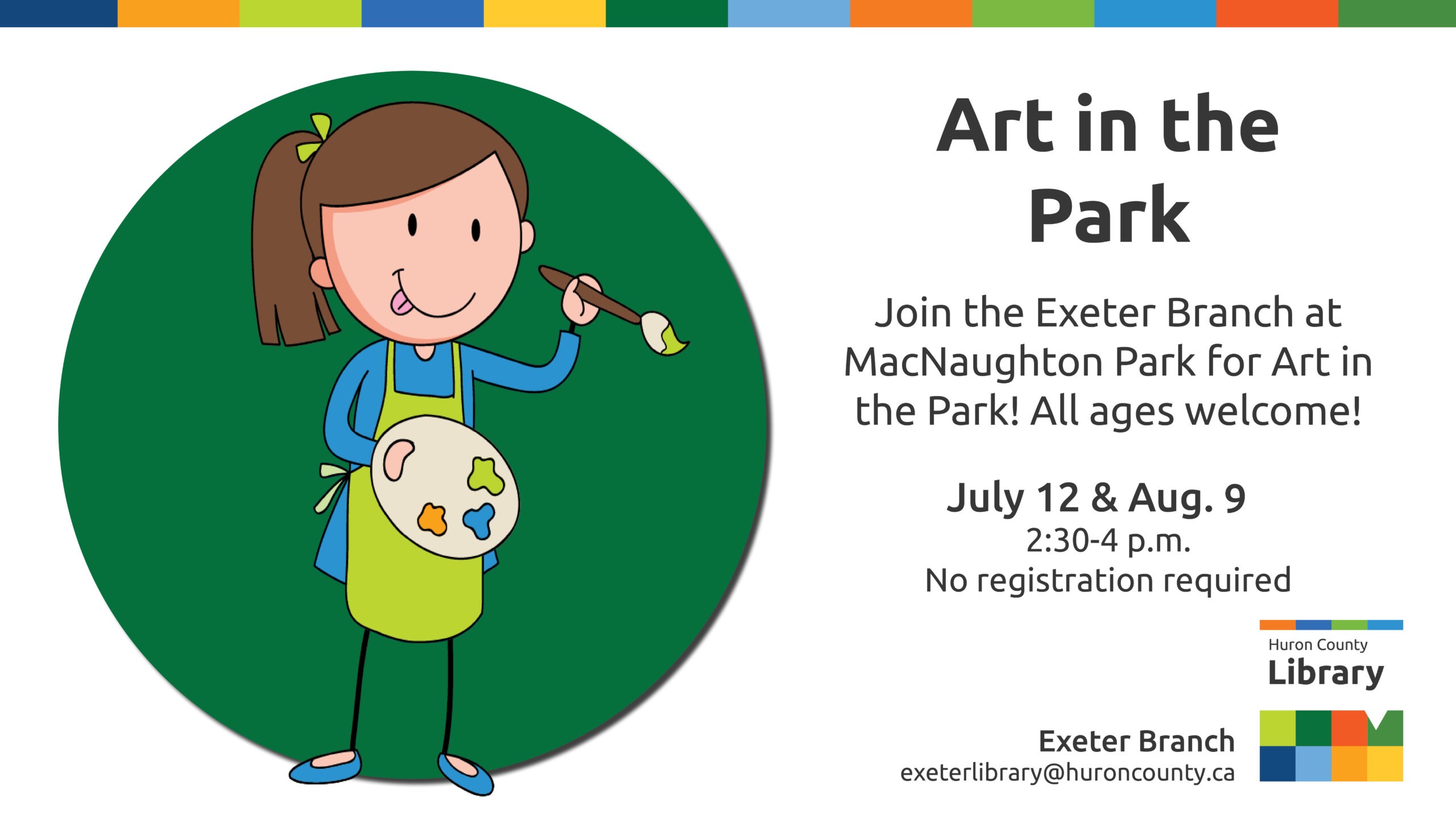 Art in the Park

Join the Exeter Branch at MacNaughton Park for Art in the Park! All ages welcome!

July 12 & Aug. 9
2:30-4 p.m.
No registration required

Huron County
Library

Exeter Branch
exeterlibrary@huroncounty.ca